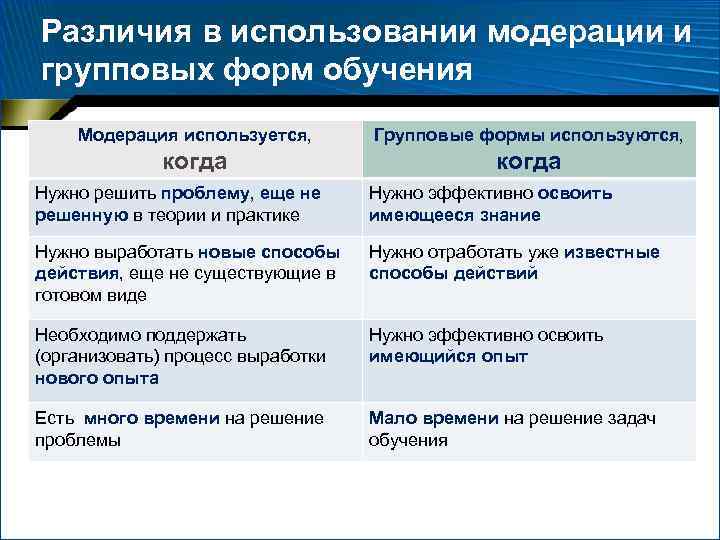 Различия в использовании модерации и групповых форм обучения

| Модерация используется, когда | Групповые формы используются, когда |
|---|---|
| Нужно решить проблему, еще не решенную в теории и практике | Нужно эффективно освоить имеющееся знание |
| Нужно выработать новые способы действия, еще не существующие в готовом виде | Нужно отработать уже известные способы действий |
| Необходимо поддержать (организовать) процесс выработки нового опыта | Нужно эффективно освоить имеющийся опыт |
| Есть много времени на решение проблемы | Мало времени на решение задач обучения |